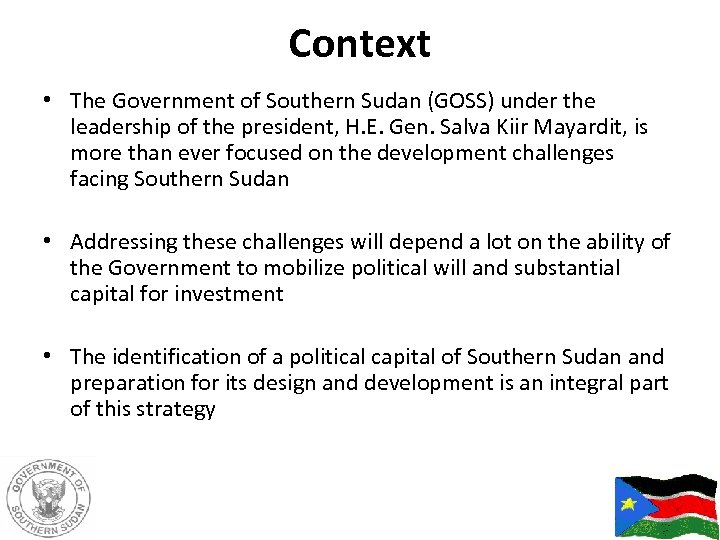 Context

• The Government of Southern Sudan (GOSS) under the leadership of the president, H.E. Gen. Salva Kiir Mayardit, is more than ever focused on the development challenges facing Southern Sudan

• Addressing these challenges will depend a lot on the ability of the Government to mobilize political will and substantial capital for investment

• The identification of a political capital of Southern Sudan and preparation for its design and development is an integral part of this strategy

GOVERNMENT OF SOUTHERN SUDAN